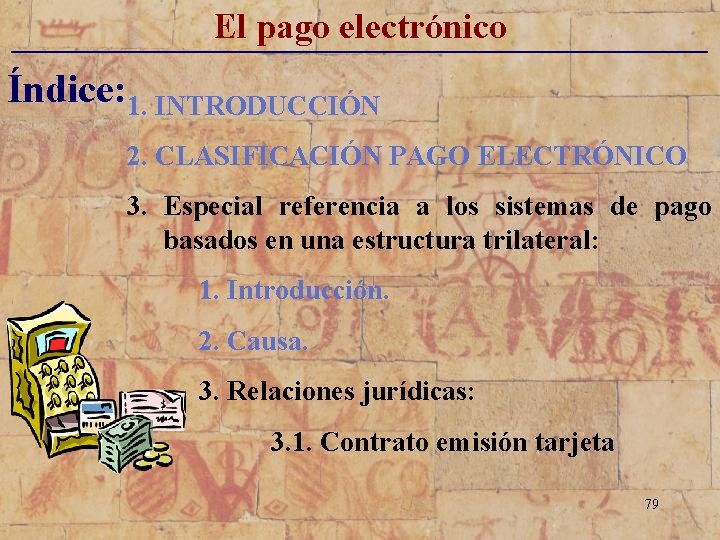 El pago electrónico

Índice:

1. INTRODUCCIÓN

2. CLASIFICACIÓN PAGO ELECTRÓNICO

3. Especial referencia a los sistemas de pago basados en una estructura trilateral:

1. Introducción.

2. Causa.

3. Relaciones jurídicas:

3.1. Contrato emisión tarjeta

79